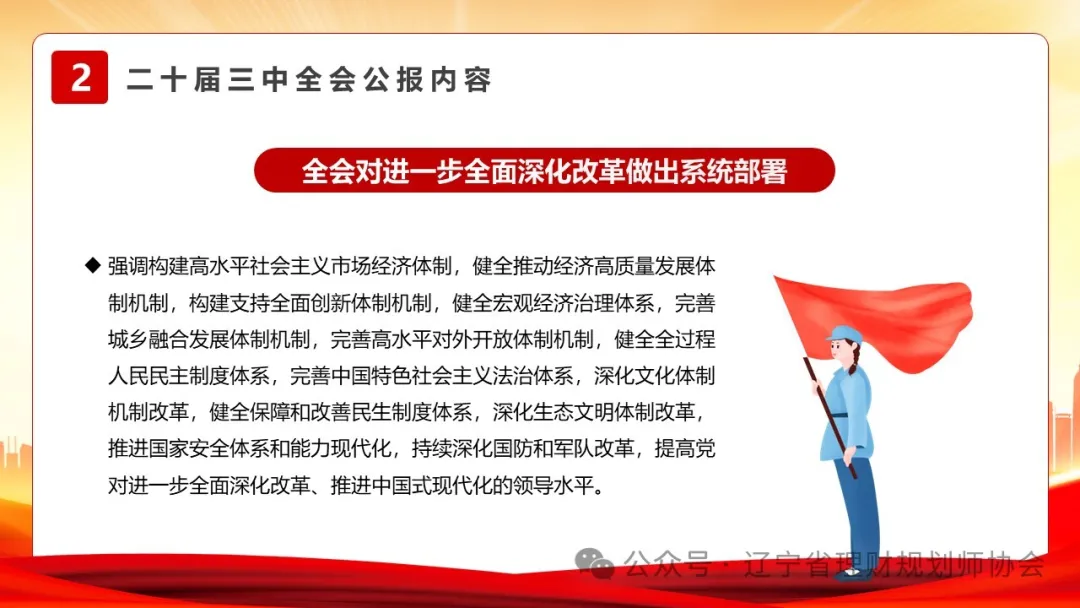 2 二十届三中全会公报内容

全会对进一步全面深化改革做出系统部署

◆ 强调构建高水平社会主义市场经济体制，健全推动经济高质量发展体制机制，构建支持全面创新体制机制，健全宏观经济治理体系，完善城乡融合发展体制机制，完善高水平对外开放体制机制，健全全过程人民民主制度体系，完善中国特色社会主义法治体系，深化文化体制机制改革，健全保障和改善民生制度体系，深化生态文明体制改革，推进国家安全体系和能力现代化，持续深化国防和军队改革，提高党对进一步全面深化改革、推进中国式现代化的领导水平。

公众号 · 辽宁省理财规划师协会